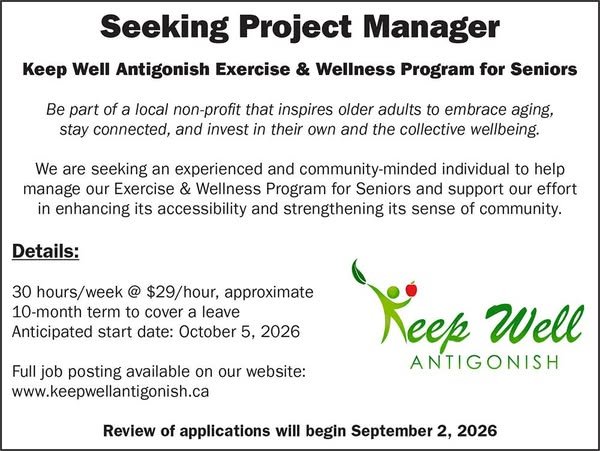 Seeking Project Manager

Keep Well Antigonish Exercise & Wellness Program for Seniors

Be part of a local non-profit that inspires older adults to embrace aging, stay connected, and invest in their own and the collective wellbeing.

We are seeking an experienced and community-minded individual to help manage our Exercise & Wellness Program for Seniors and support our effort in enhancing its accessibility and strengthening its sense of community.

Details:

30 hours/week @ \$29/hour, approximate
10-month term to cover a leave
Anticipated start date: October 5, 2026

Full job posting available on our website:
www.keepwellantigonish.ca

Keep Well
ANTIGONISH

Review of applications will begin September 2, 2026